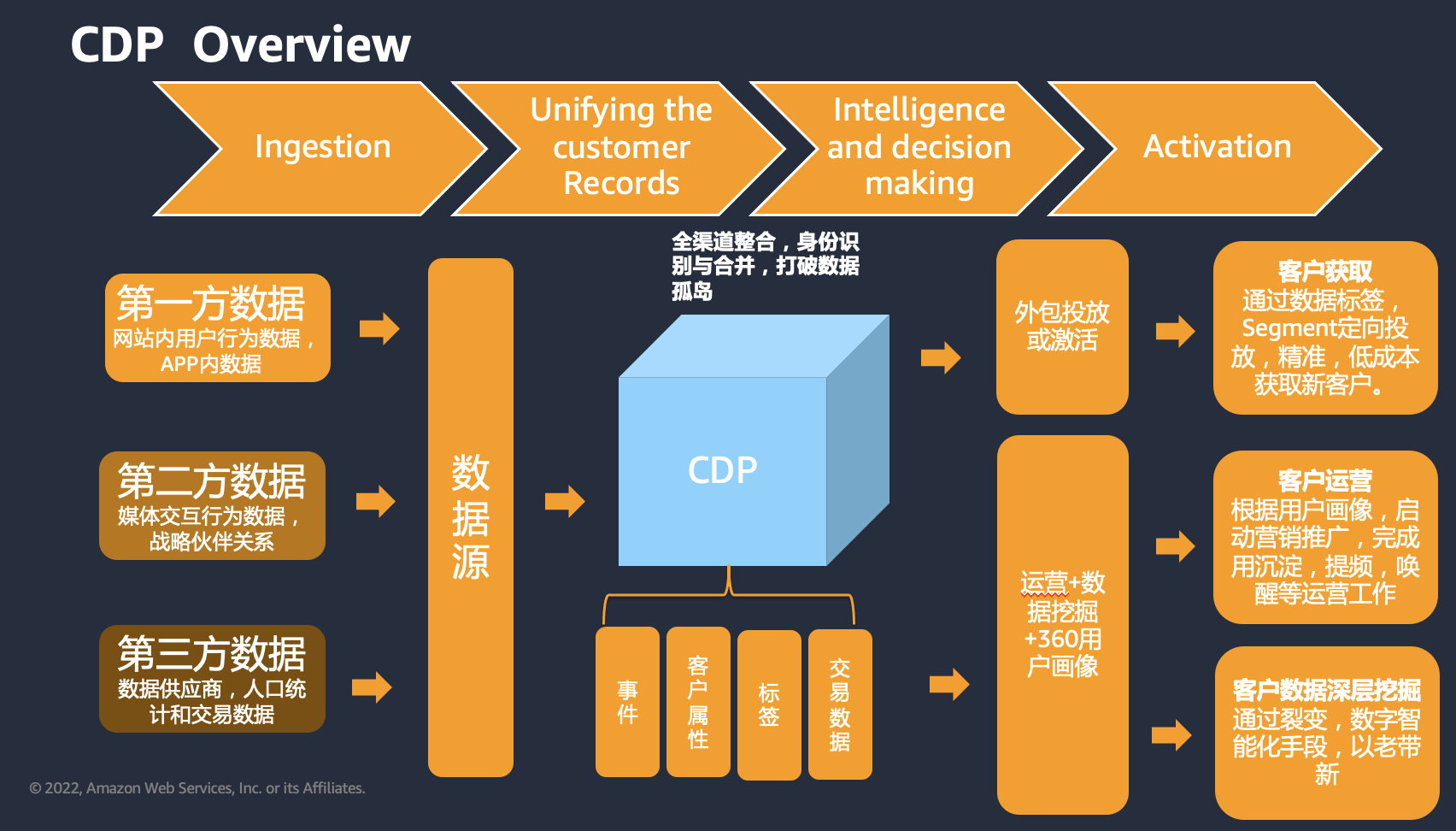 CDP Overview

Ingestion

Unifying the customer Records

Intelligence and decision making

Activation

第一方数据
网站内用户行为数据，APP内数据

第二方数据
媒体交互行为数据，战略伙伴关系

第三方数据
数据供应商，人口统计和交易数据

数据源

全渠道整合，身份识别与合并，打破数据孤岛

CDP

事件

客户属性

标签

交易数据

外包投放或激活

运营+数据挖掘+360用户画像

客户获取
通过数据标签，Segment定向投放，精准，低成本获取新客户。

客户运营
根据用户画像，启动营销推广，完成用沉淀，提频，唤醒等运营工作

客户数据深层挖掘
通过裂变，数字智能化手段，以老带新

© 2022, Amazon Web Services, Inc. or its Affiliates.